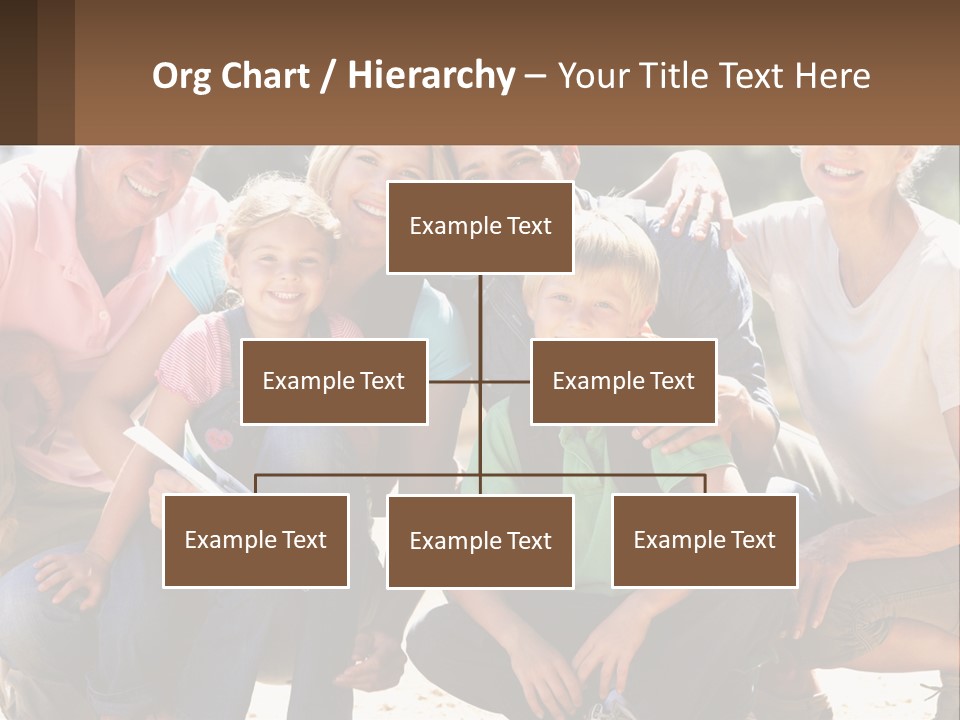 Org Chart / Hierarchy – Your Title Text Here

Example Text

Example Text

Example Text

Example Text

Example Text

Example Text